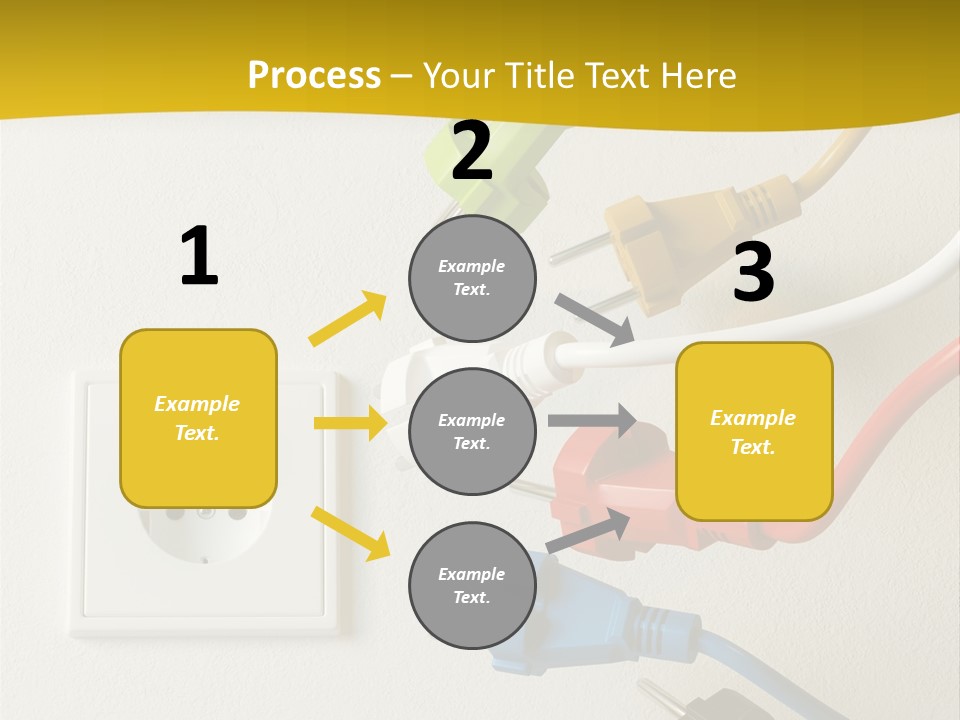 Process – Your Title Text Here

1

Example Text.

2

Example Text.

Example Text.

Example Text.

3

Example Text.